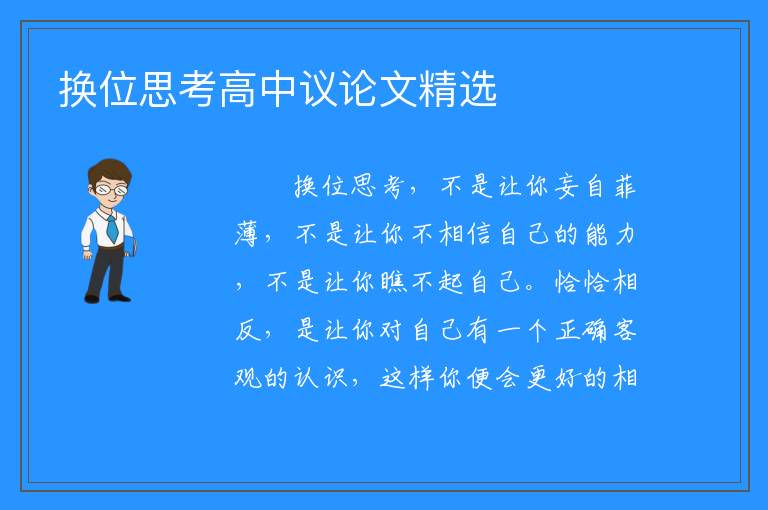 换位思考高中议论文精选

换位思考，不是让你妄自菲薄，不是让你不相信自己的能力，不是让你瞧不起自己。恰恰相反，是让你对自己有一个正确客观的认识，这样你便会更好的相